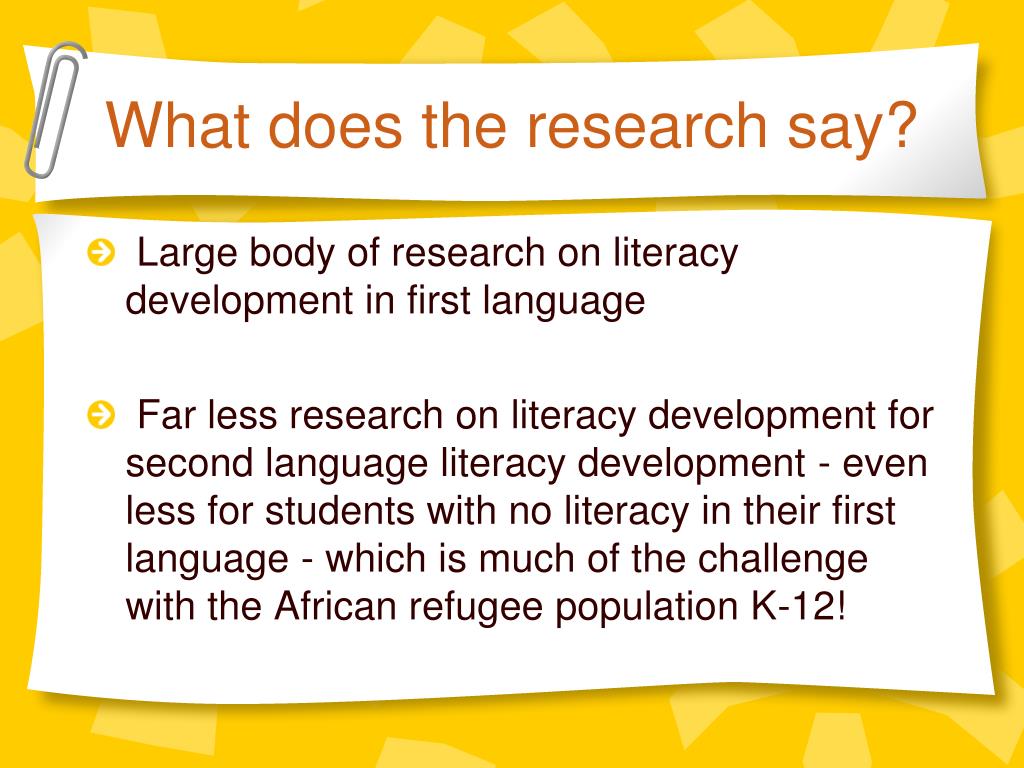 What does the research say?

Large body of research on literacy development in first language

Far less research on literacy development for second language literacy development - even less for students with no literacy in their first language - which is much of the challenge with the African refugee population K-12!